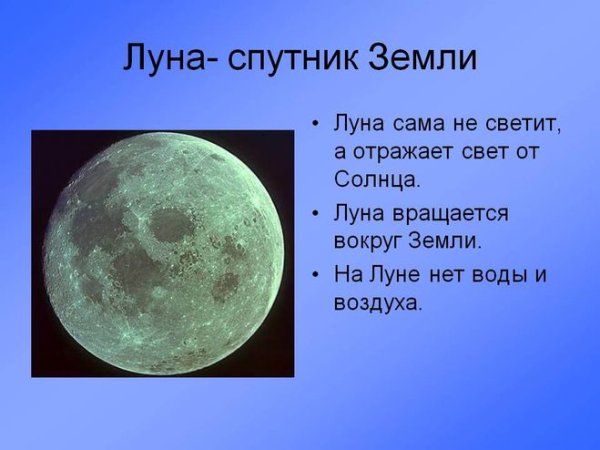 Луна- спутник Земли

• Луна сама не светит, а отражает свет от Солнца.
• Луна вращается вокруг Земли.
• На Луне нет воды и воздуха.